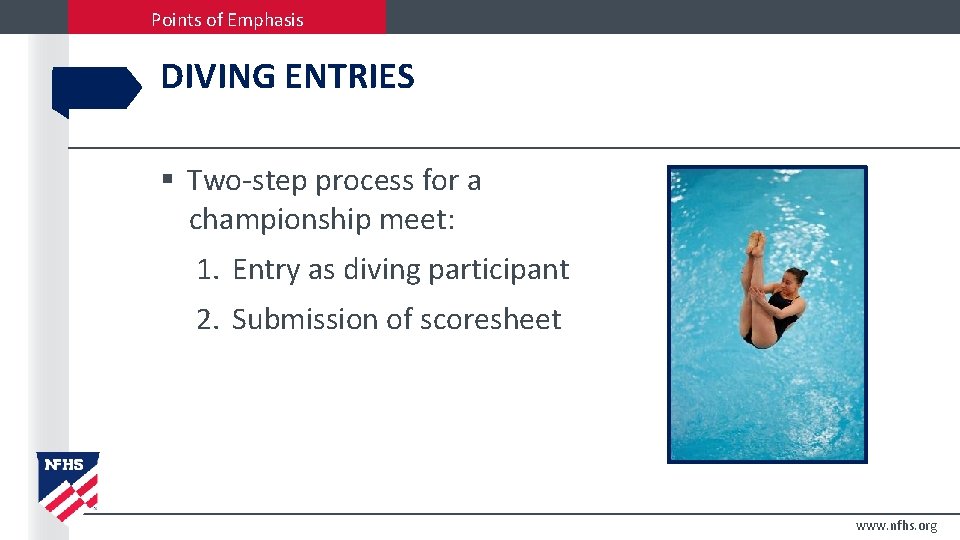 Points of Emphasis

DIVING ENTRIES

▪ Two-step process for a championship meet:

1. Entry as diving participant
2. Submission of scoresheet

NFHS

www.nfhs.org